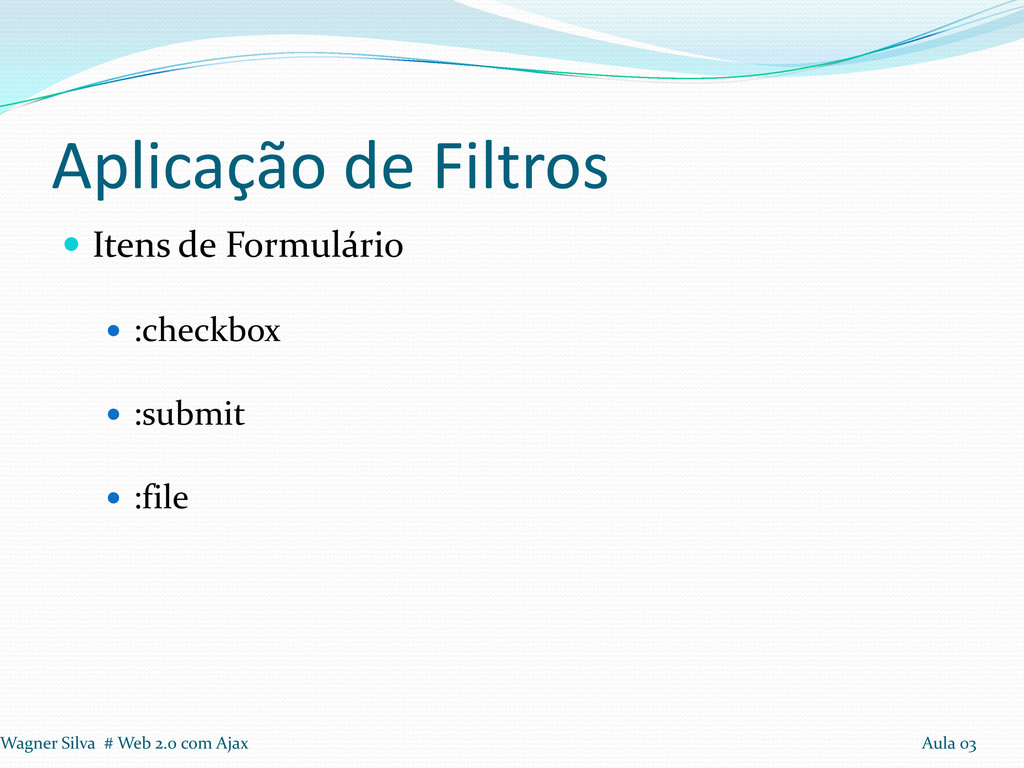 Aplicação de Filtros

Itens de Formulário

:checkbox

:submit

:file

Wagner Silva # Web 2.0 com Ajax

Aula 03